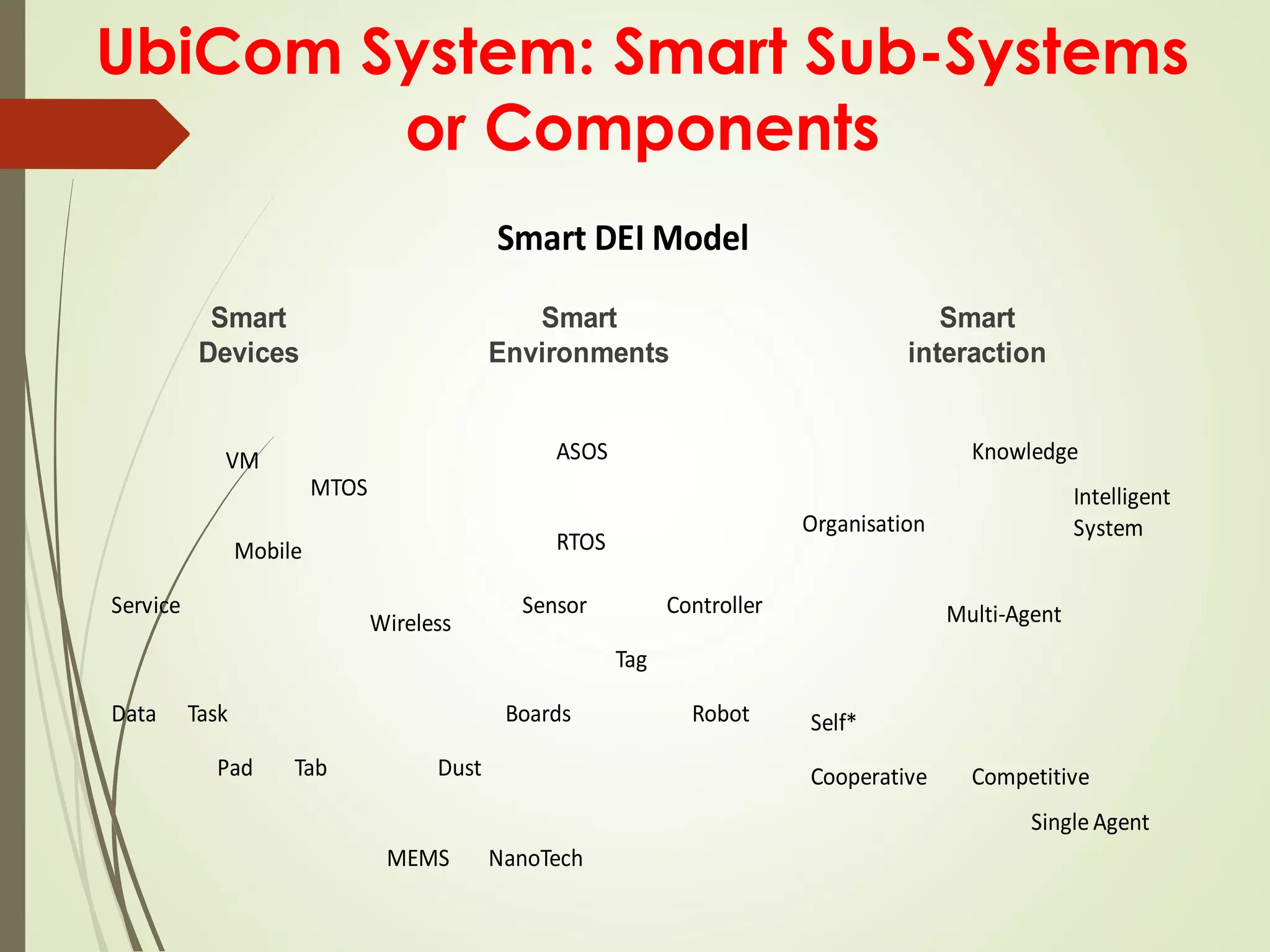 UbiCom System: Smart Sub-Systems or Components

Smart DEI Model

Smart Devices

Smart Environments

Smart interaction

VM

MTOS

Mobile

Service

Wireless

Data Task

Pad Tab

Dust

MEMS NanoTech

ASOS

RTOS

Sensor Controller

Tag

Boards Robot

Knowledge

Intelligent System

Organisation

Multi-Agent

Self*

Cooperative Competitive

Single Agent